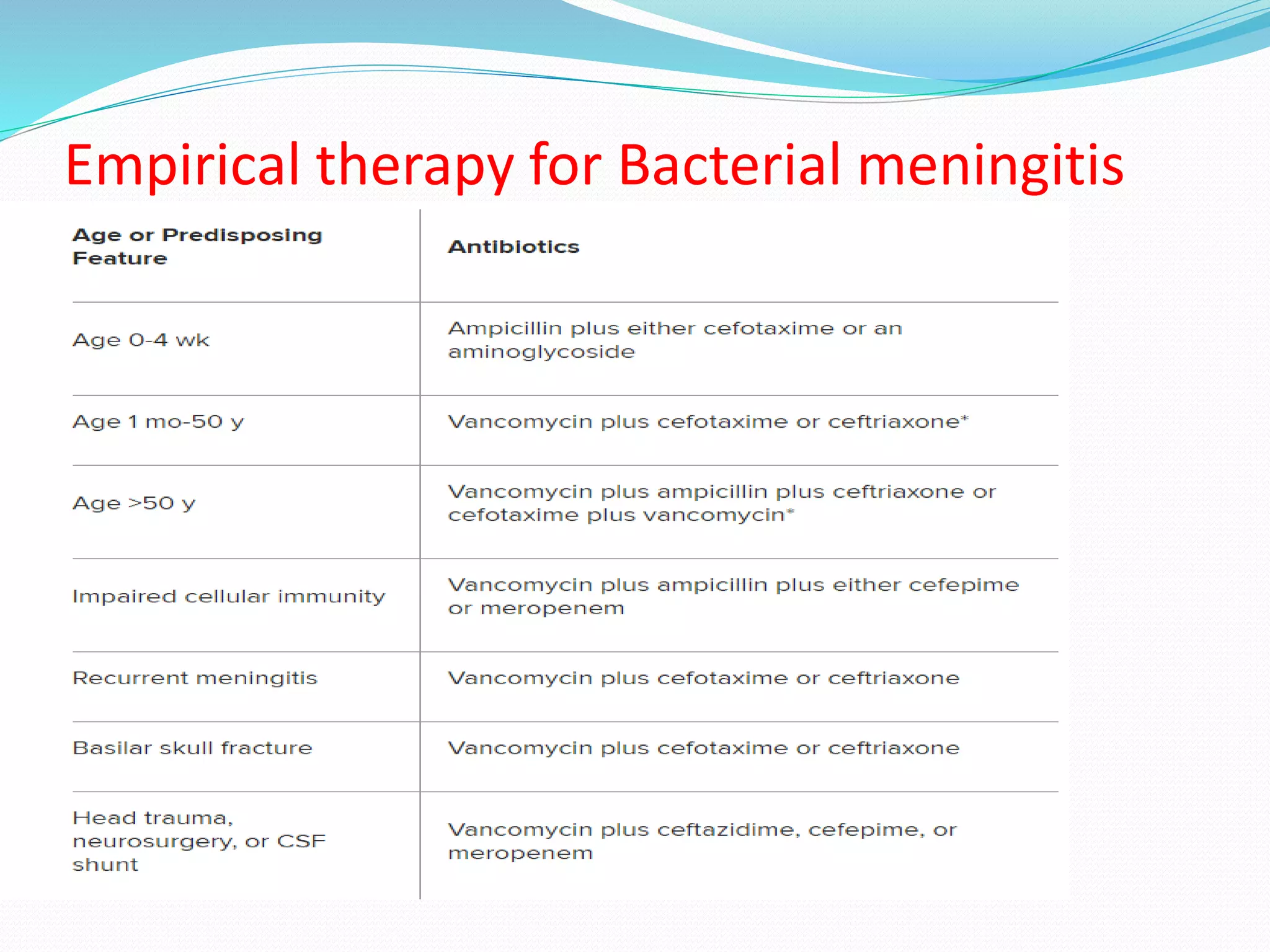 Empirical therapy for Bacterial meningitis

| Age or Predisposing Feature | Antibiotics |
|---|---|
| Age 0-4 wk | Ampicillin plus either cefotaxime or an aminoglycoside |
| Age 1 mo-50 y | Vancomycin plus cefotaxime or ceftriaxone* |
| Age >50 y | Vancomycin plus ampicillin plus ceftriaxone or cefotaxime plus vancomycin* |
| Impaired cellular immunity | Vancomycin plus ampicillin plus either cefepime or meropenem |
| Recurrent meningitis | Vancomycin plus cefotaxime or ceftriaxone |
| Basilar skull fracture | Vancomycin plus cefotaxime or ceftriaxone |
| Head trauma, neurosurgery, or CSF shunt | Vancomycin plus ceftazidime, cefepime, or meropenem |